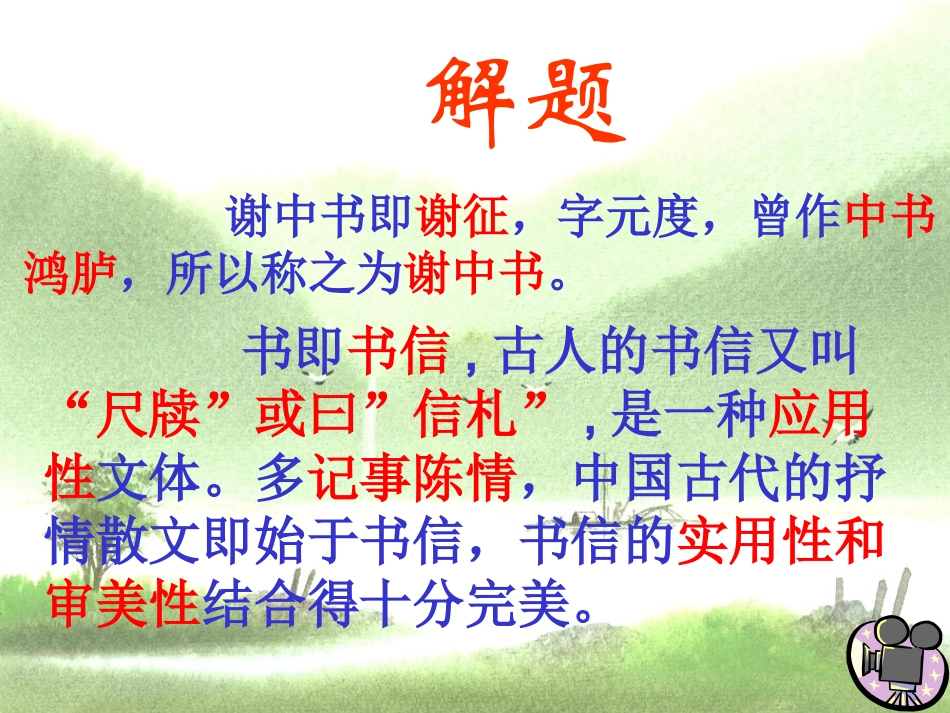 解题

谢中书即谢征，字元度，曾作中书鸿胪，所以称之为谢中书。

书即书信，古人的书信又叫“尺牍”或曰”信札”，是一种应用性文体。多记事陈情，中国古代的抒情散文即始于书信，书信的实用性和审美性结合得十分完美。